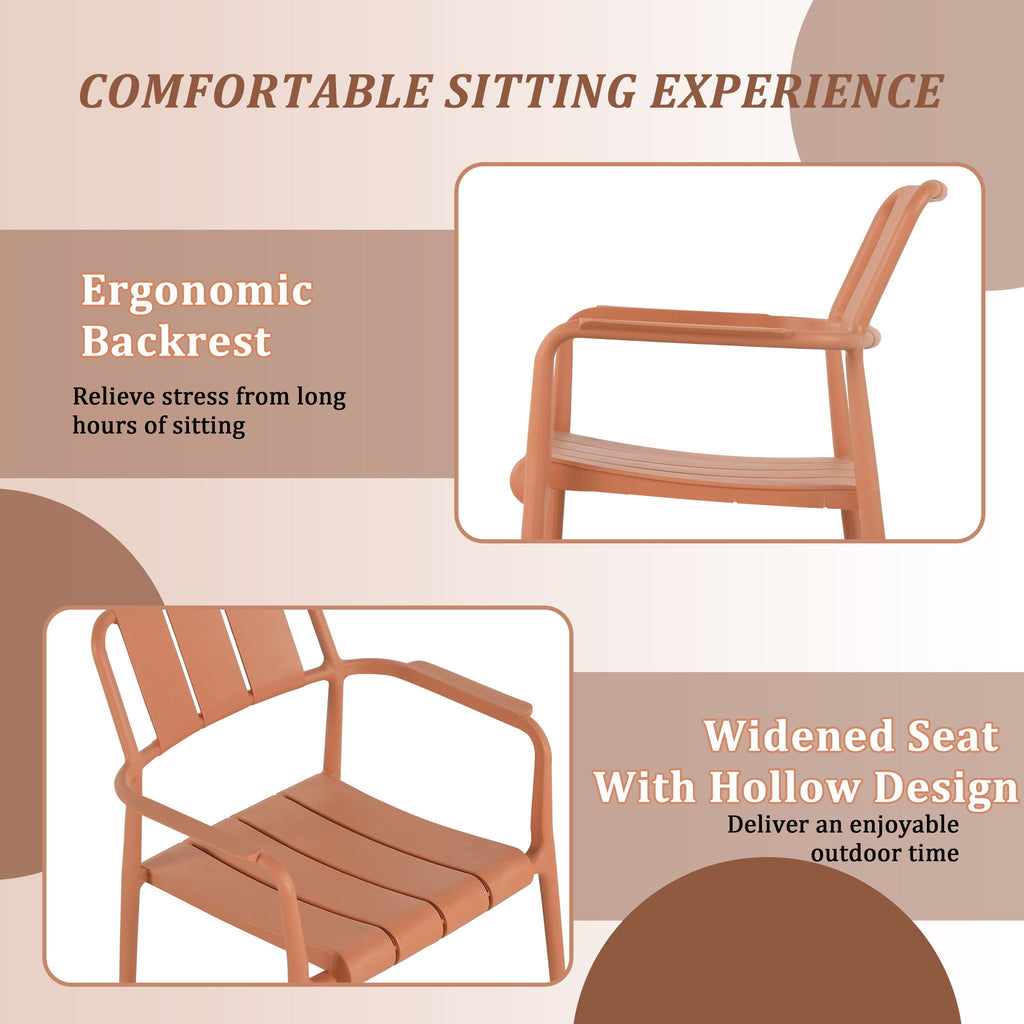 COMFORTABLE SITTING EXPERIENCE

Ergonomic Backrest

Relieve stress from long hours of sitting

Widened Seat With Hollow Design

Deliver an enjoyable outdoor time